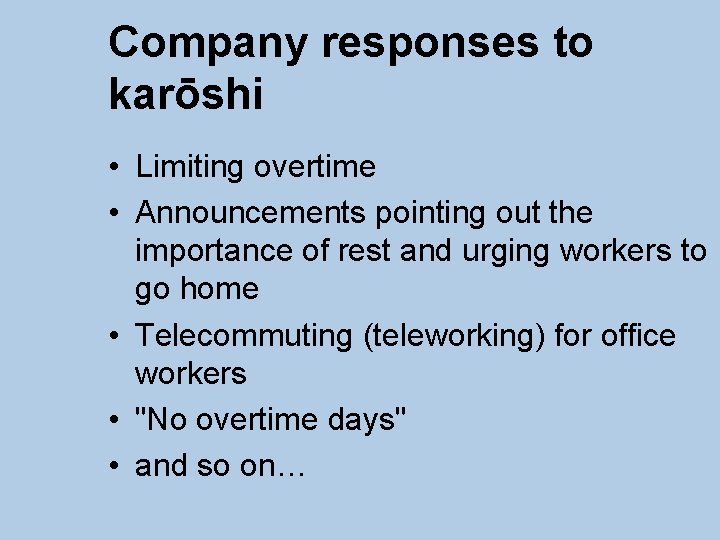 Company responses to karōshi

• Limiting overtime
• Announcements pointing out the importance of rest and urging workers to go home
• Telecommuting (teleworking) for office workers
• "No overtime days"
• and so on…